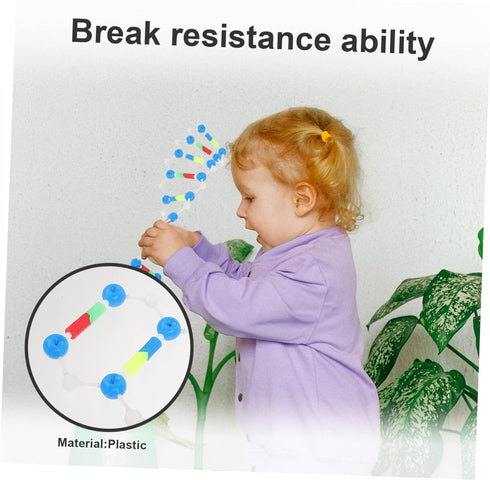 Break resistance ability

Material:Plastic